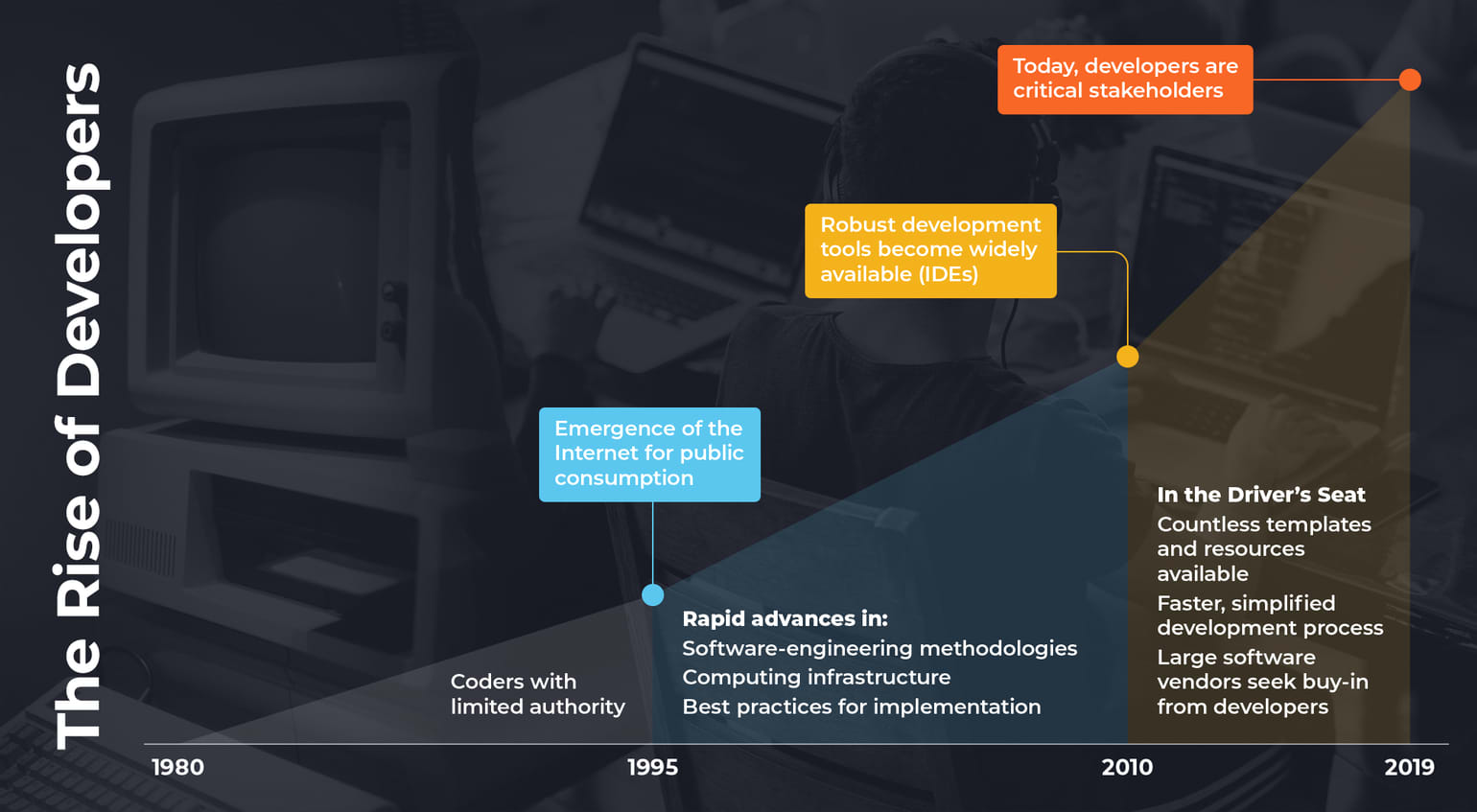 The Rise of Developers

Today, developers are critical stakeholders

Robust development tools become widely available (IDEs)

Emergence of the Internet for public consumption

Coders with limited authority

Rapid advances in:
Software-engineering methodologies
Computing infrastructure
Best practices for implementation

In the Driver's Seat
Countless templates and resources available
Faster, simplified development process
Large software vendors seek buy-in from developers

1980
1995
2010
2019